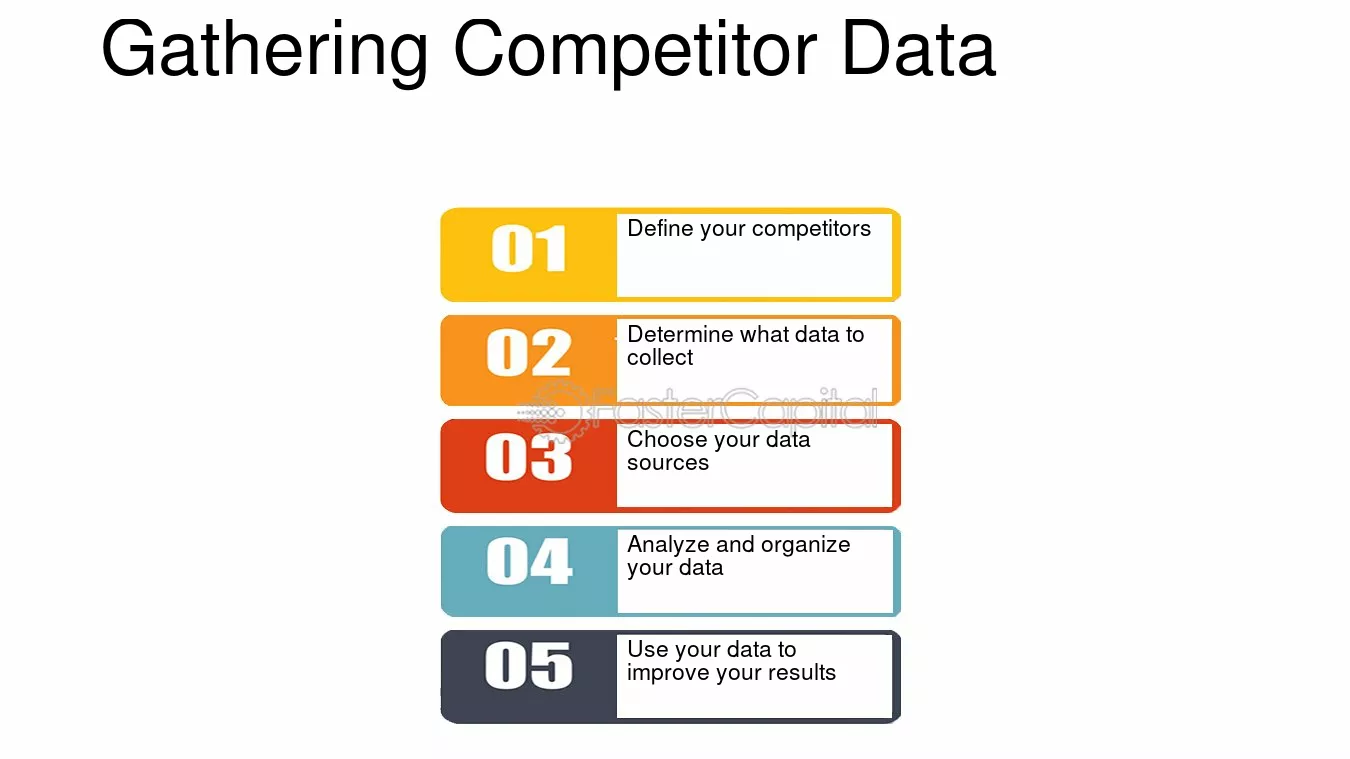 Gathering Competitor Data

01
Define your competitors

02
Determine what data to collect

03
Choose your data sources

04
Analyze and organize your data

05
Use your data to improve your results

FasterCapital